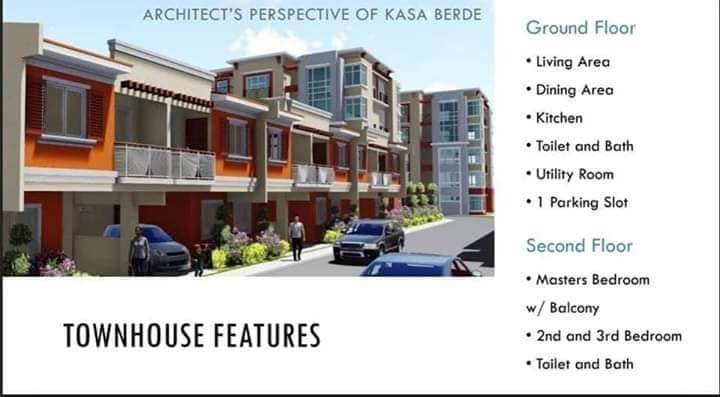 ARCHITECT'S PERSPECTIVE OF KASA BERDE

TOWNHOUSE FEATURES

Ground Floor

• Living Area
• Dining Area
• Kitchen
• Toilet and Bath
• Utility Room
• 1 Parking Slot

Second Floor

• Masters Bedroom w/ Balcony
• 2nd and 3rd Bedroom
• Toilet and Bath